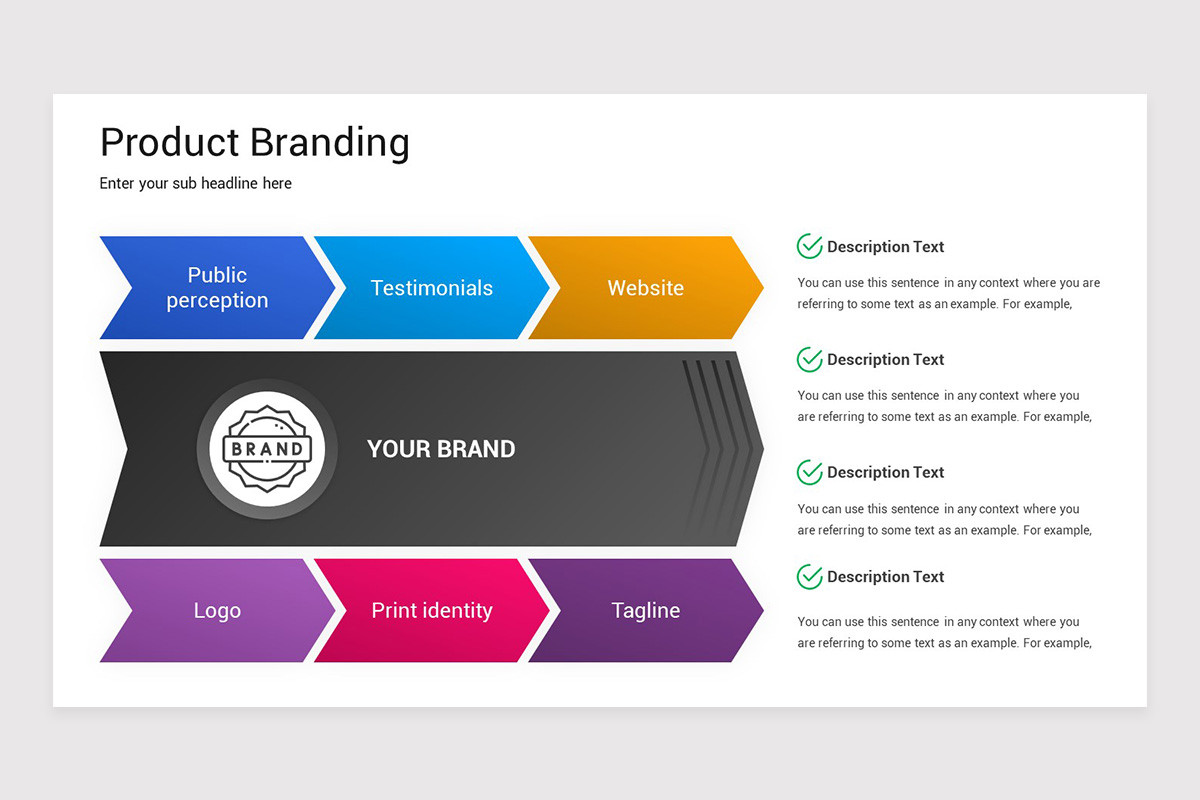 Product Branding

Enter your sub headline here

Public perception

Testimonials

Website

BRAND

YOUR BRAND

Logo

Print identity

Tagline

Description Text

You can use this sentence in any context where you are referring to some text as an example. For example,

Description Text

You can use this sentence in any context where you are referring to some text as an example. For example,

Description Text

You can use this sentence in any context where you are referring to some text as an example. For example,

Description Text

You can use this sentence in any context where you are referring to some text as an example. For example,